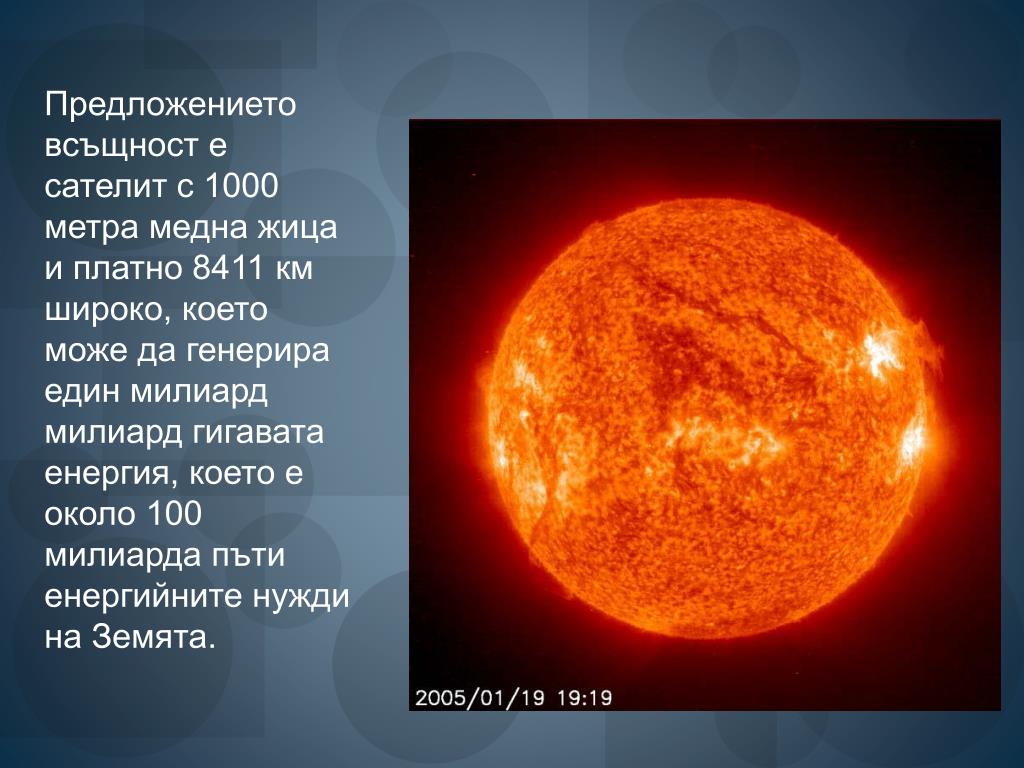 Предложението всъщност е сателит с 1000 метра медна жица и платно 8411 км широко, което може да генерира един милиард милиард гигавата енергия, което е около 100 милиарда пъти енергийните нужди на Земята.

2005/01/19 19:19